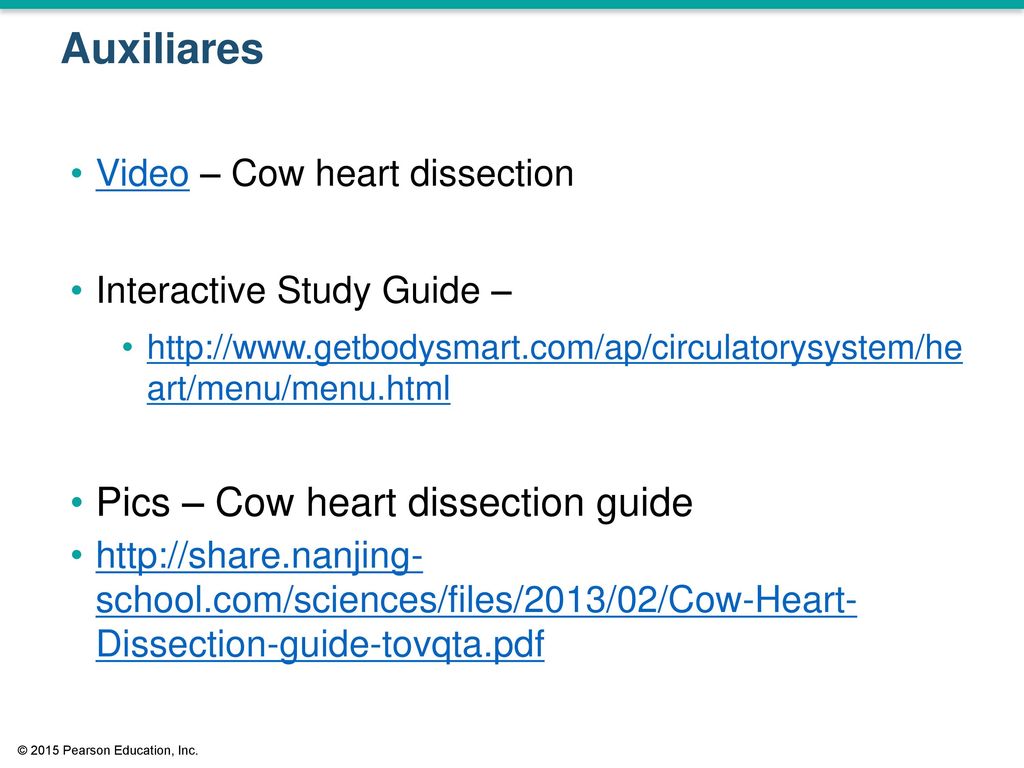 Auxiliares

• Video – Cow heart dissection

• Interactive Study Guide –

• http://www.getbodysmart.com/ap/circulatorysystem/heart/menu/menu.html

• Pics – Cow heart dissection guide

• http://share.nanjing-school.com/sciences/files/2013/02/Cow-Heart-Dissection-guide-tovqta.pdf

© 2015 Pearson Education, Inc.